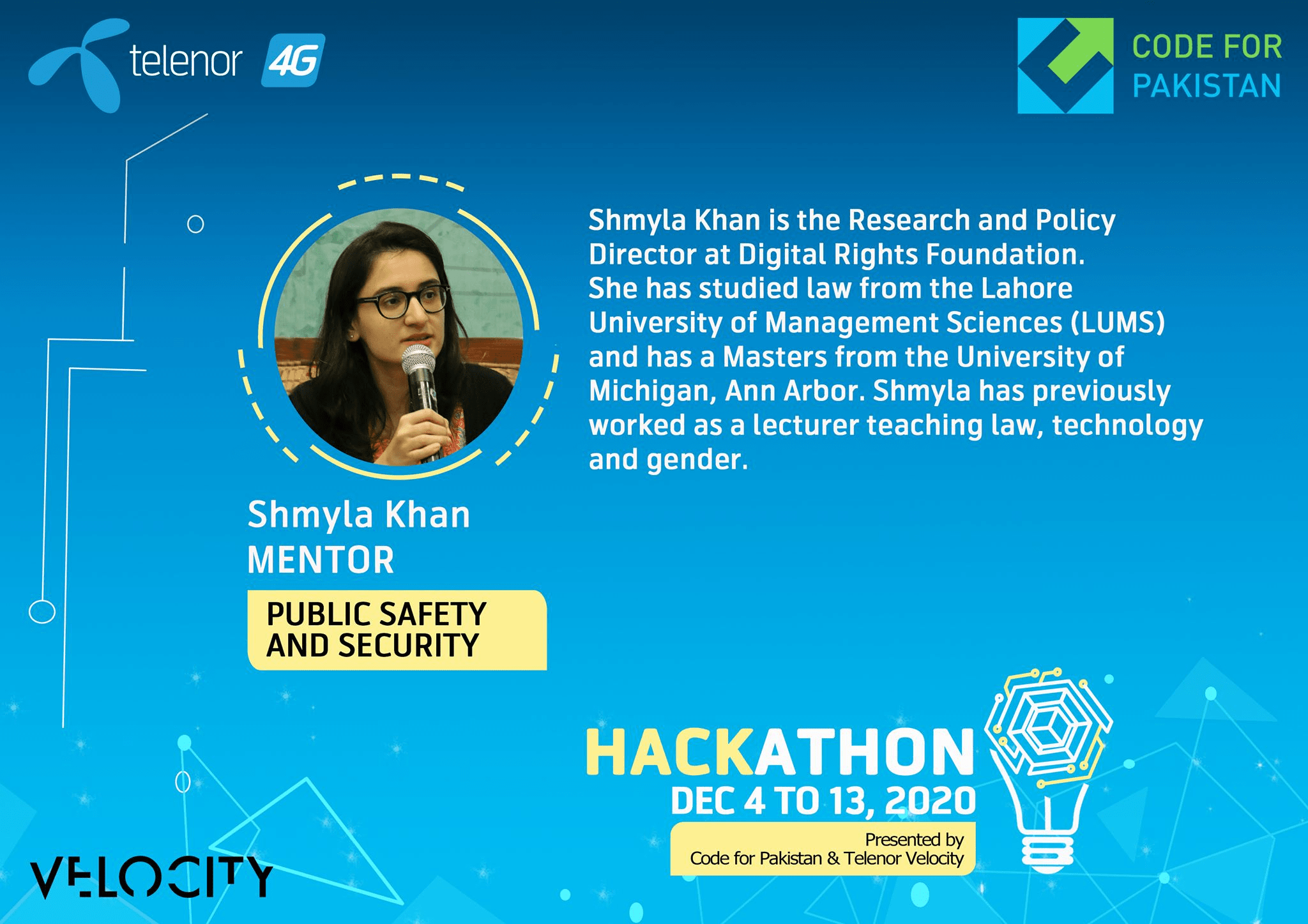 telenor 4G

CODE FOR PAKISTAN

Shmyla Khan is the Research and Policy Director at Digital Rights Foundation. She has studied law from the Lahore University of Management Sciences (LUMS) and has a Masters from the University of Michigan, Ann Arbor. Shmyla has previously worked as a lecturer teaching law, technology and gender.

Shmyla Khan
MENTOR

PUBLIC SAFETY AND SECURITY

HACKATHON
DEC 4 TO 13, 2020

Presented by
Code for Pakistan & Telenor Velocity

VELOCITY